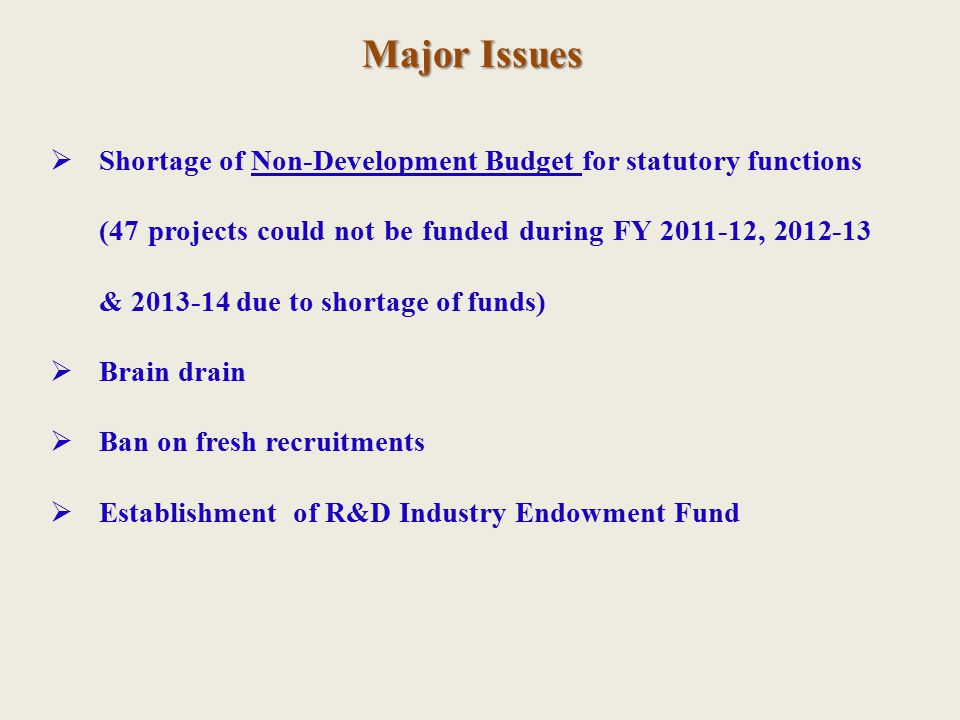 Major Issues

➢ Shortage of Non-Development Budget for statutory functions (47 projects could not be funded during FY 2011-12, 2012-13 & 2013-14 due to shortage of funds)

➢ Brain drain

➢ Ban on fresh recruitments

➢ Establishment of R&D Industry Endowment Fund